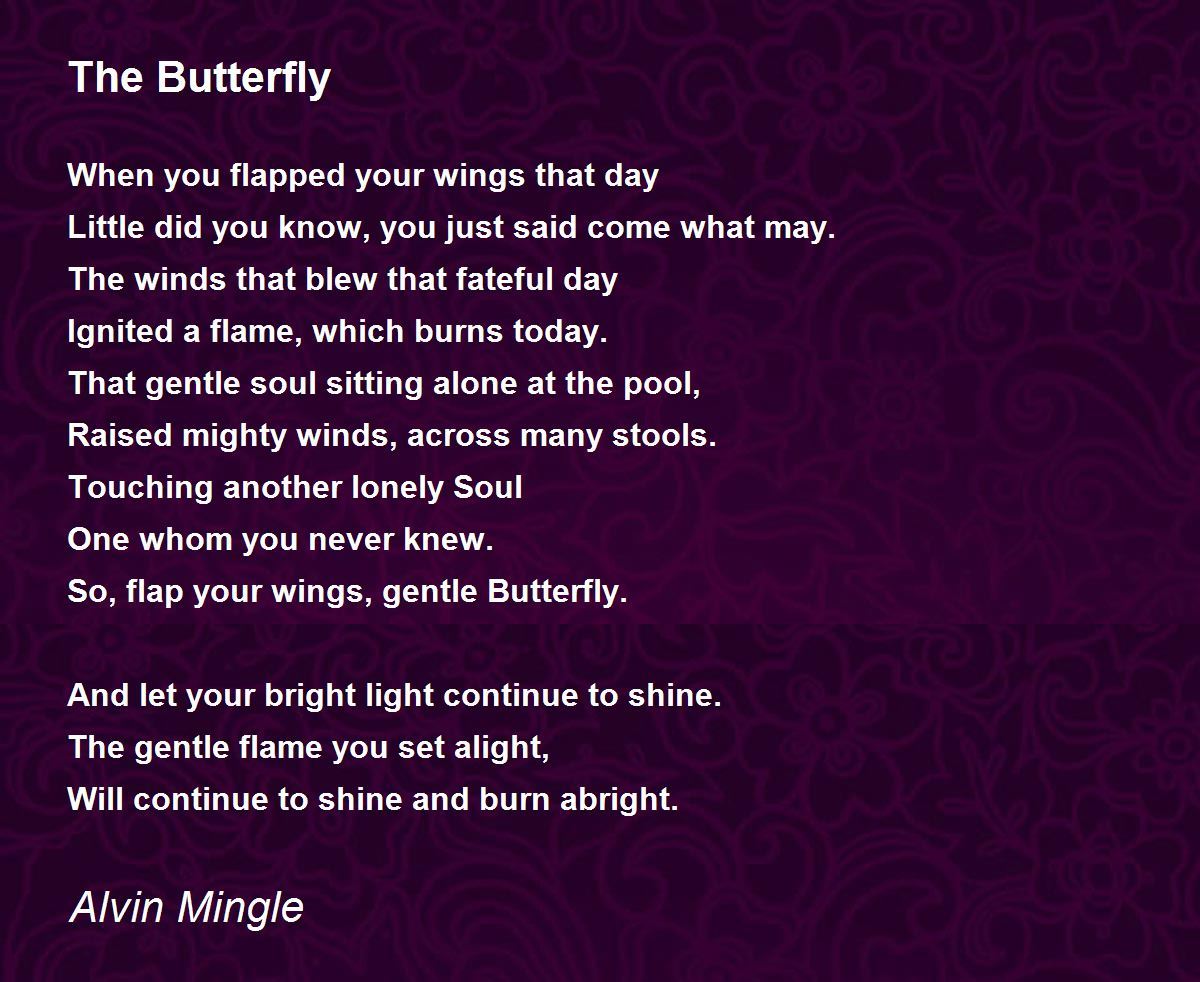 The Butterfly

When you flapped your wings that day
Little did you know, you just said come what may.
The winds that blew that fateful day
Ignited a flame, which burns today.
That gentle soul sitting alone at the pool,
Raised mighty winds, across many stools.
Touching another lonely Soul
One whom you never knew.
So, flap your wings, gentle Butterfly.

And let your bright light continue to shine.
The gentle flame you set alight,
Will continue to shine and burn abright.

Alvin Mingle